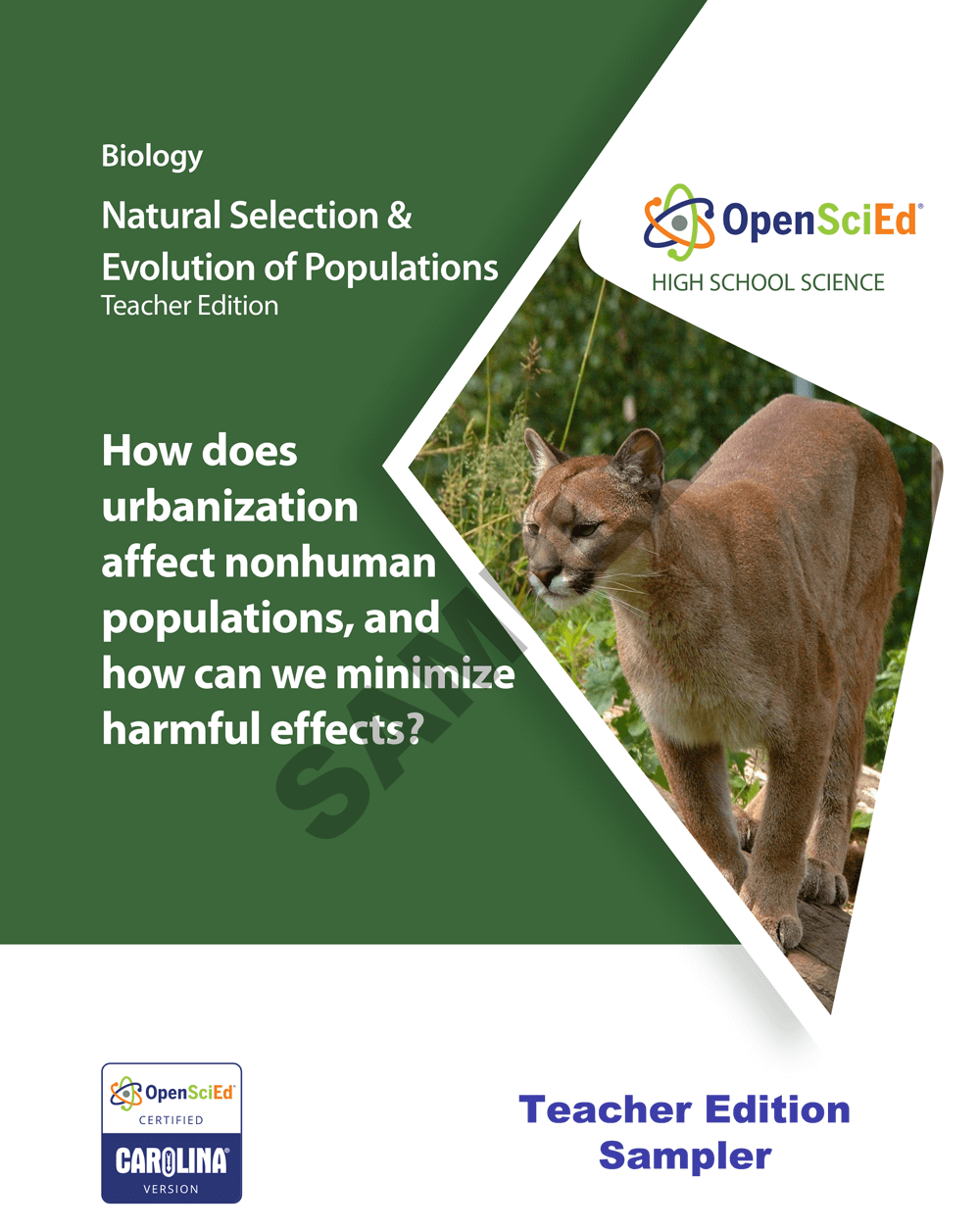 Biology

Natural Selection & Evolution of Populations
Teacher Edition

OpenSciEd®
HIGH SCHOOL SCIENCE

How does urbanization affect nonhuman populations, and how can we minimize harmful effects?

SAM

OpenSciEd®
CERTIFIED
CAROLINA®
VERSION

Teacher Edition
Sampler